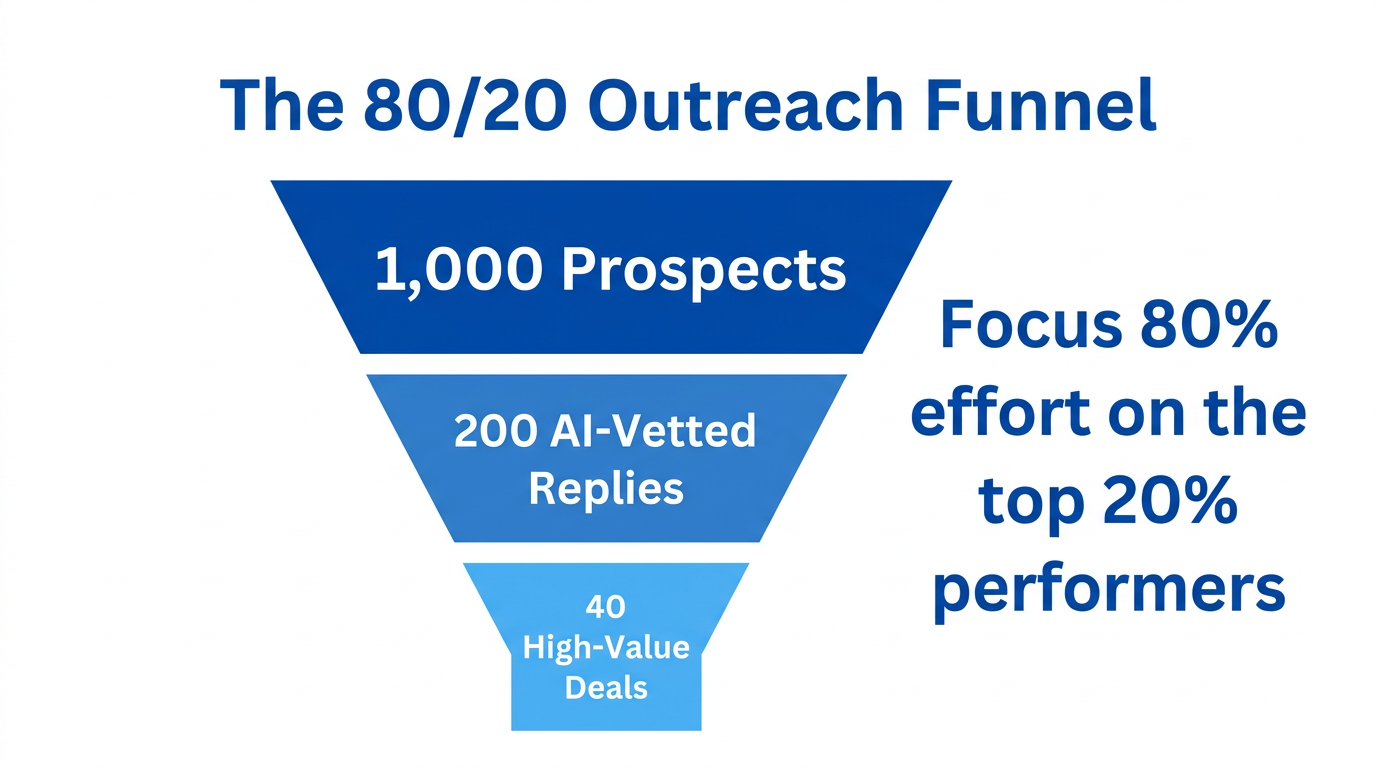 The 80/20 Outreach Funnel

1,000 Prospects

200 AI-Vetted Replies

40 High-Value Deals

Focus 80% effort on the top 20% performers